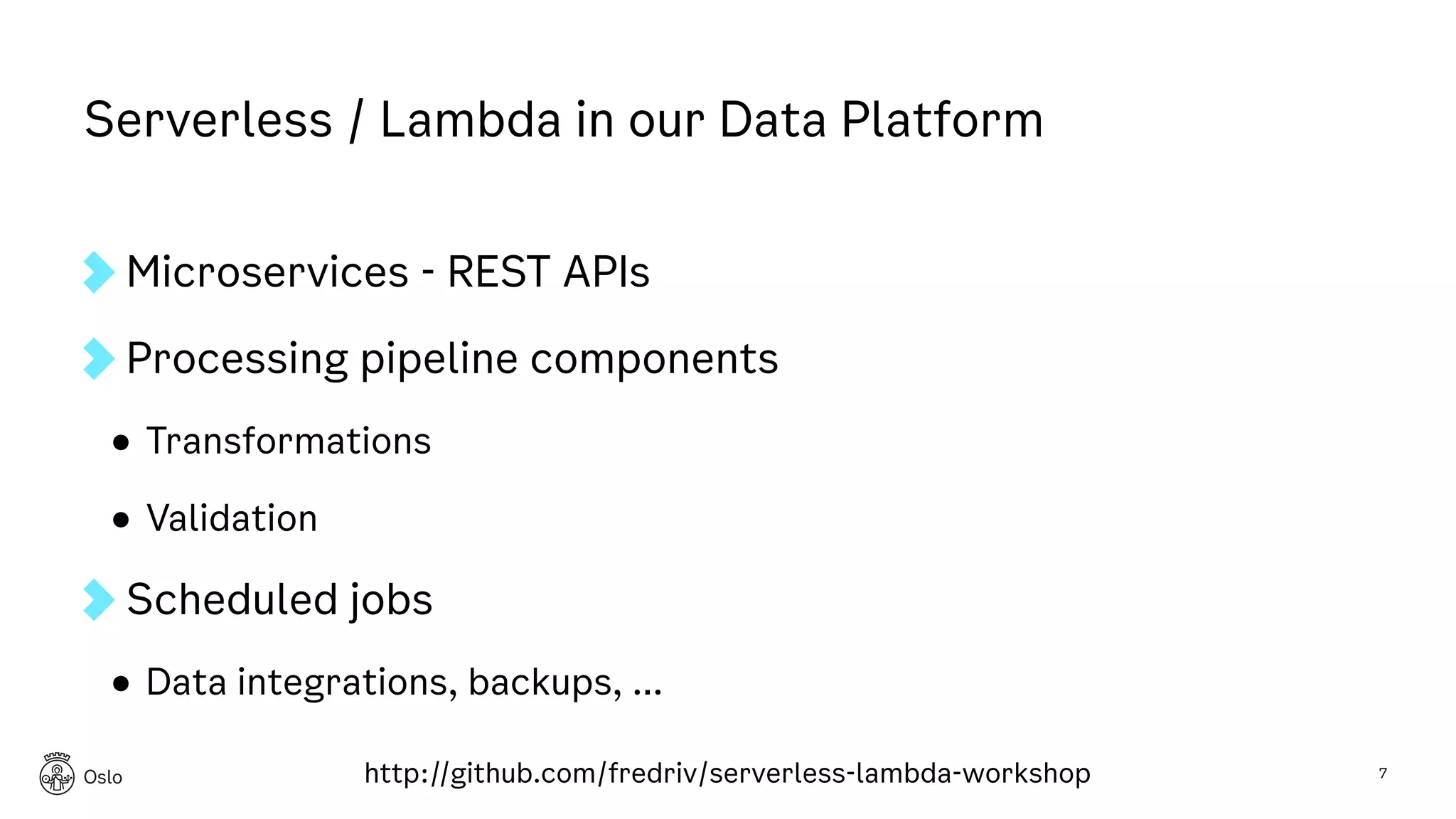 Serverless / Lambda in our Data Platform

Microservices - REST APIs

Processing pipeline components

• Transformations

• Validation

Scheduled jobs

• Data integrations, backups, ...

Oslo

http://github.com/fredriv/serverless-lambda-workshop

7